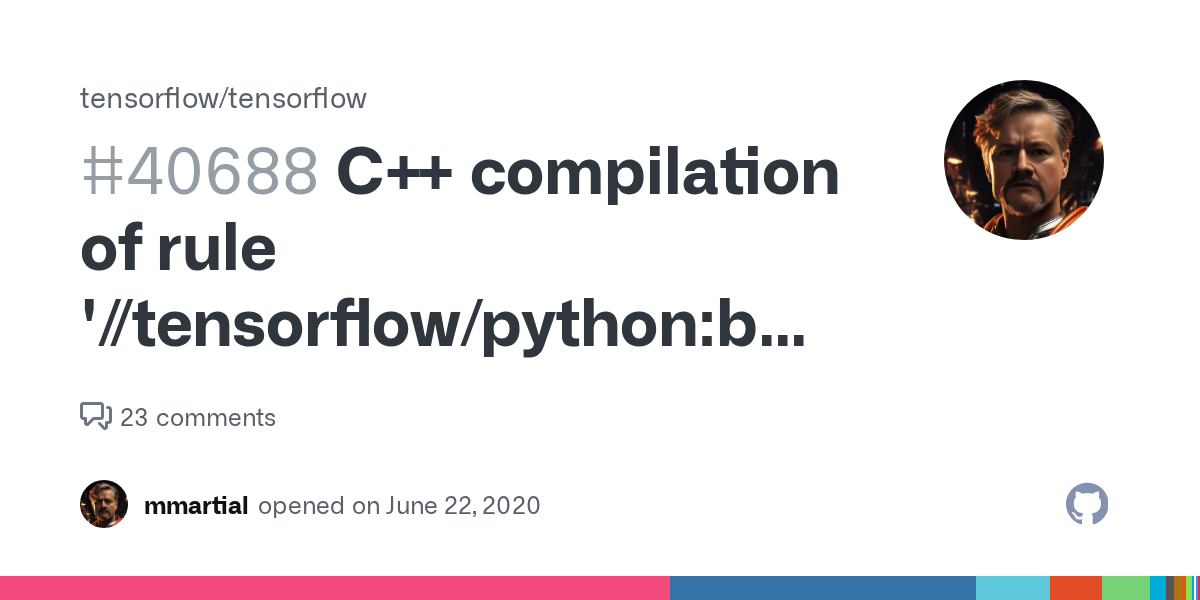 tensorflow/tensorflow

#40688 C++ compilation of rule '//tensorflow/python:b...

23 comments

mmartial opened on June 22, 2020